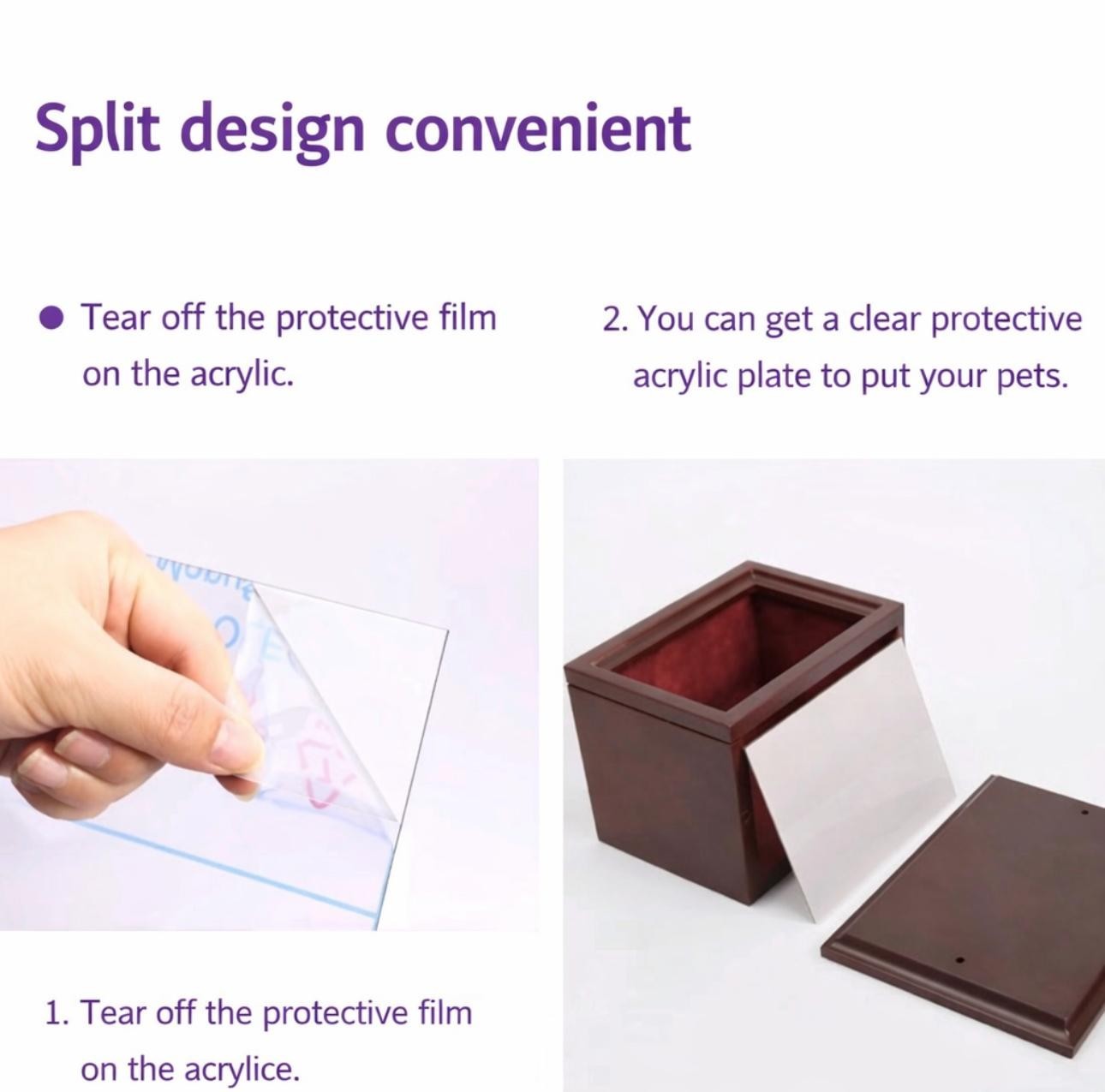 Split design convenient

• Tear off the protective film on the acrylic.

2. You can get a clear protective acrylic plate to put your pets.

1. Tear off the protective film on the acrylice.